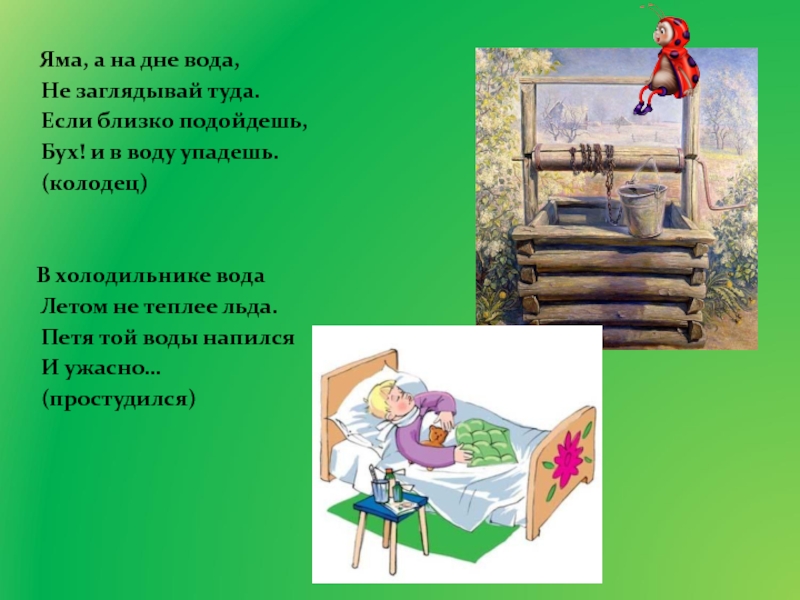 Яма, а на дне вода,
Не заглядывай туда.
Если близко подойдешь,
Бух! и в воду упадешь.
(колодец)

В холодильнике вода
Летом не теплее льда.
Петя той воды напился
И ужасно…
(простудился)